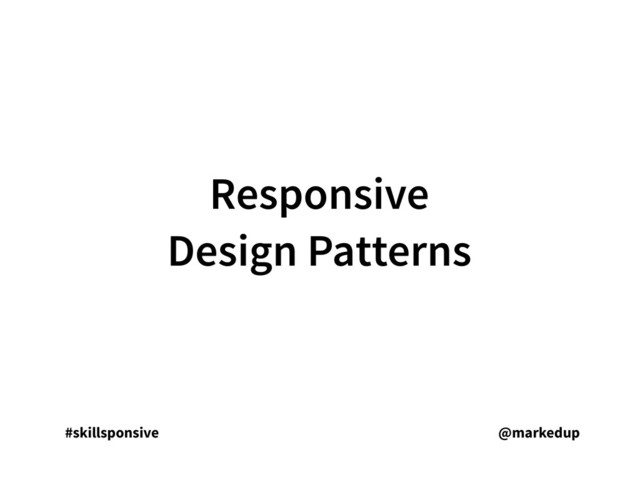 Responsive
Design Patterns

#skillsponsive

@markedup